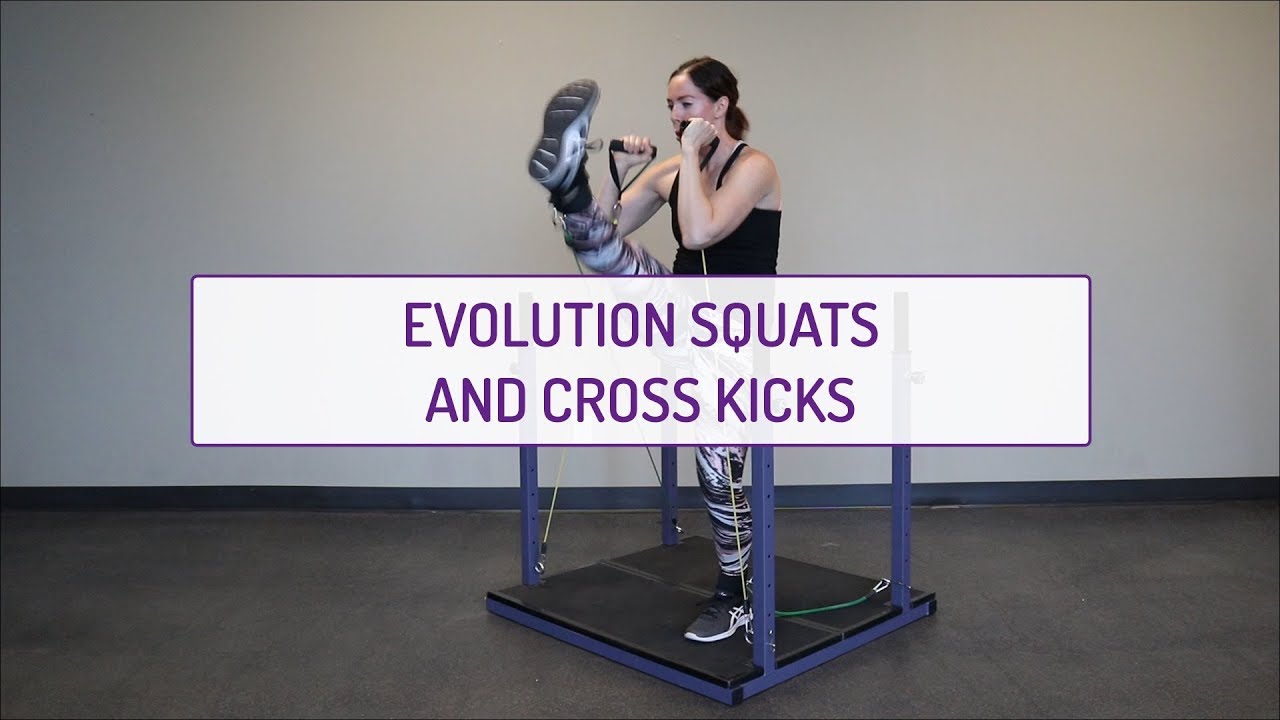 EVOLUTION SQUATS
AND CROSS KICKS